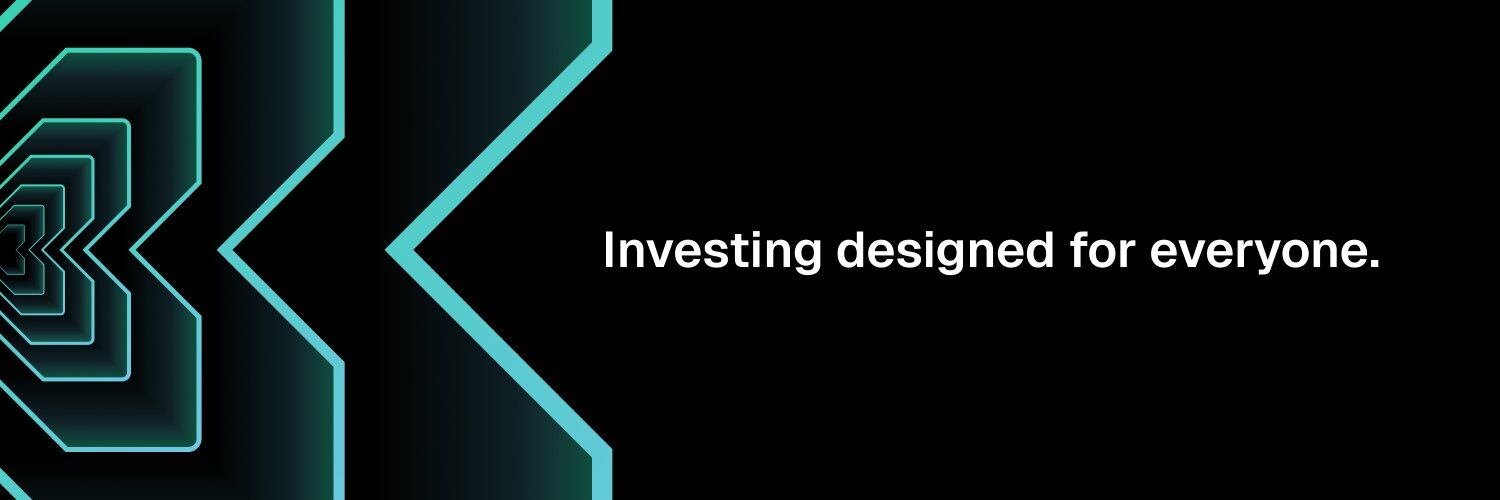 Investing designed for everyone.